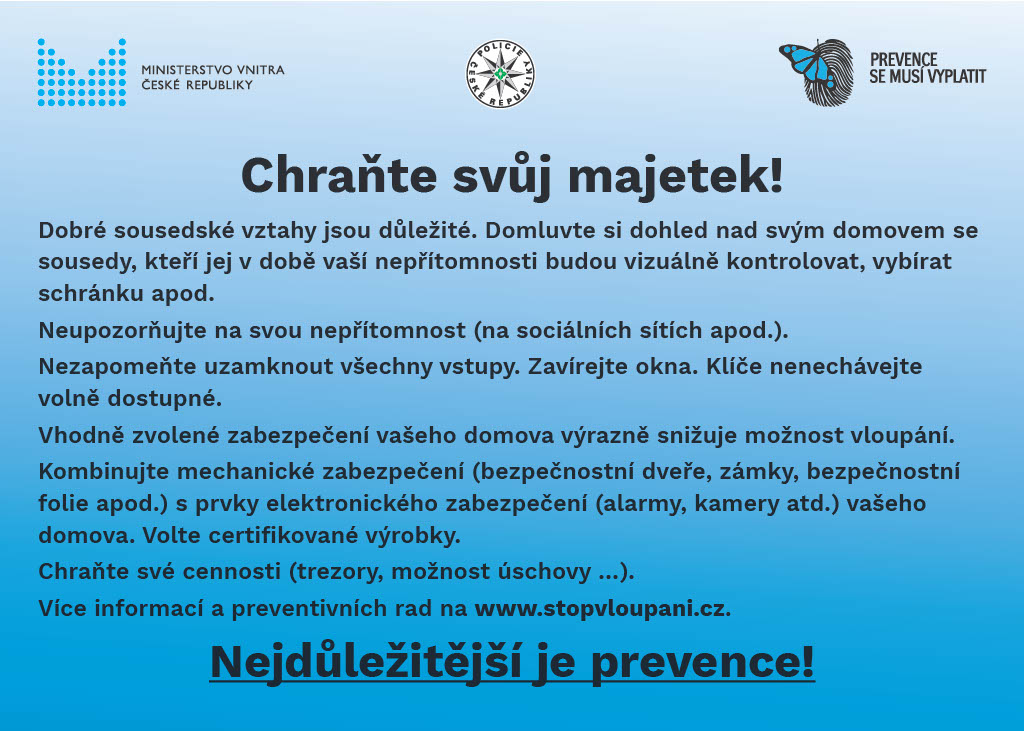 MINISTERSTVO VNITRA
ČESKÉ REPUBLIKY

POLICIE ČESKÉ REPUBLIKY

PREVENCE
SE MUSÍ VYPLATIT

Chraňte svůj majetek!

Dobré sousedské vztahy jsou důležité. Domluvte si dohled nad svým domovem se sousedy, kteří jej v době vaší nepřítomnosti budou vizuálně kontrolovat, vybírat schránku apod.

Neupozorňujte na svou nepřítomnost (na sociálních sítích apod.).

Nezapomeňte uzamknout všechny vstupy. Zavírejte okna. Klíče nenechávejte volně dostupné.

Vhodně zvolené zabezpečení vašeho domova výrazně snižuje možnost vloupání.

Kombinujte mechanické zabezpečení (bezpečnostní dveře, zámky, bezpečnostní folie apod.) s prvky elektronického zabezpečení (alarmy, kamery atd.) vašeho domova. Volte certifikované výrobky.

Chraňte své cennosti (trezory, možnost úschovy ...).

Více informací a preventivních rad na www.stopvloupani.cz.

Nejdůležitější je prevence!